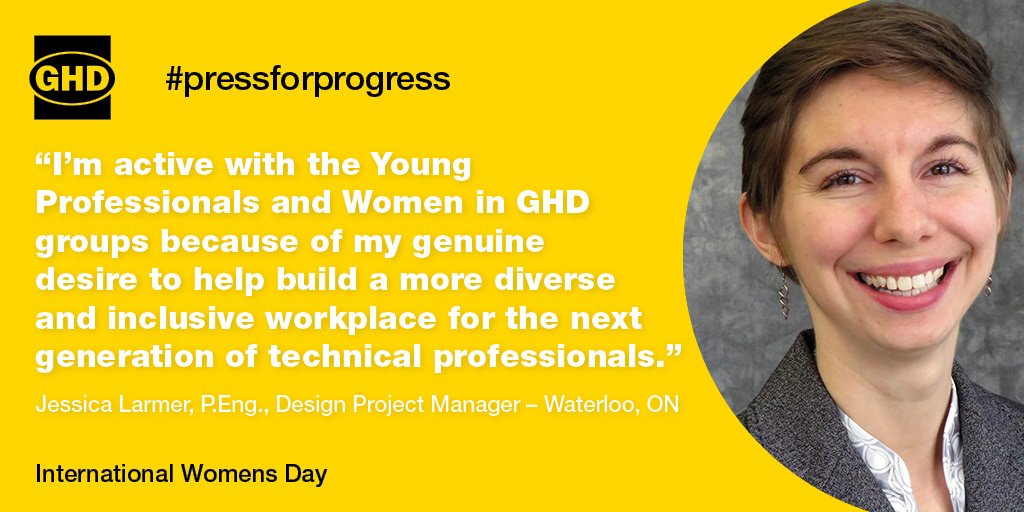 GHD

#pressforprogress

“I’m active with the Young Professionals and Women in GHD groups because of my genuine desire to help build a more diverse and inclusive workplace for the next generation of technical professionals.”

Jessica Larmer, P.Eng., Design Project Manager – Waterloo, ON

International Womens Day